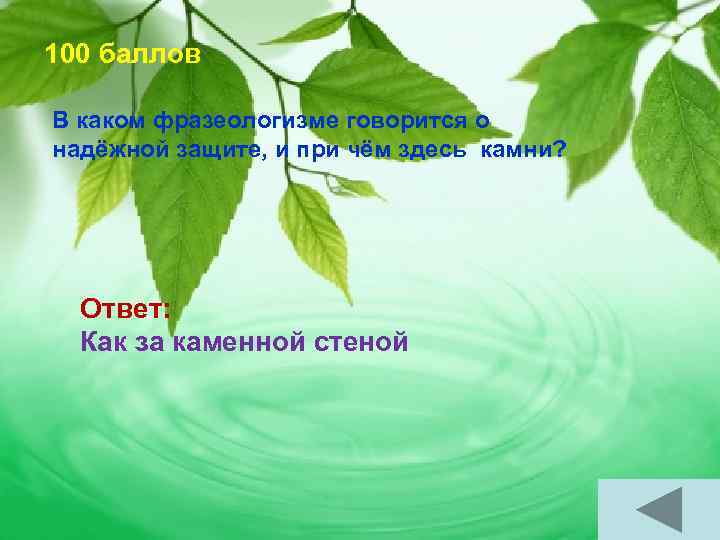 100 баллов

В каком фразеологизме говорится о надёжной защите, и при чём здесь камни?

Ответ:
Как за каменной стеной